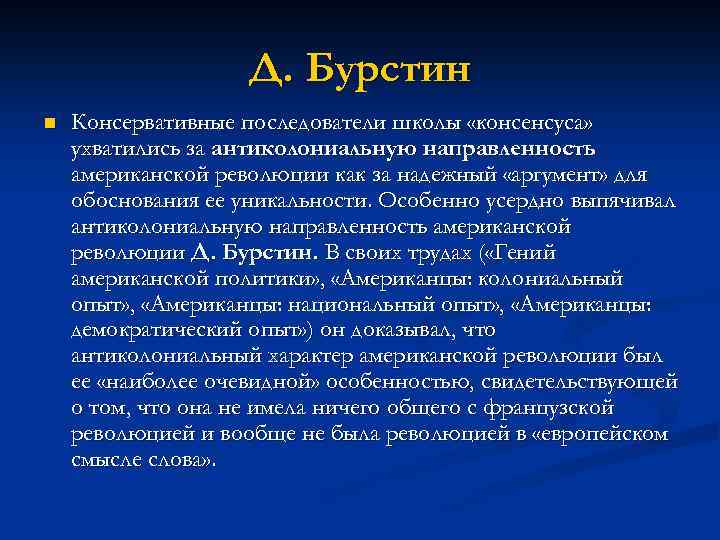 Д. Бурстин

Консервативные последователи школы «консенсуса» ухватились за антиколониальную направленность американской революции как за надежный «аргумент» для обоснования ее уникальности. Особенно усердно выпячивал антиколониальную направленность американской революции Д. Бурстин. В своих трудах («Гений американской политики», «Американцы: колониальный опыт», «Американцы: национальный опыт», «Американцы: демократический опыт») он доказывал, что антиколониальный характер американской революции был ее «наиболее очевидной» особенностью, свидетельствующей о том, что она не имела ничего общего с французской революцией и вообще не была революцией в «европейском смысле слова».